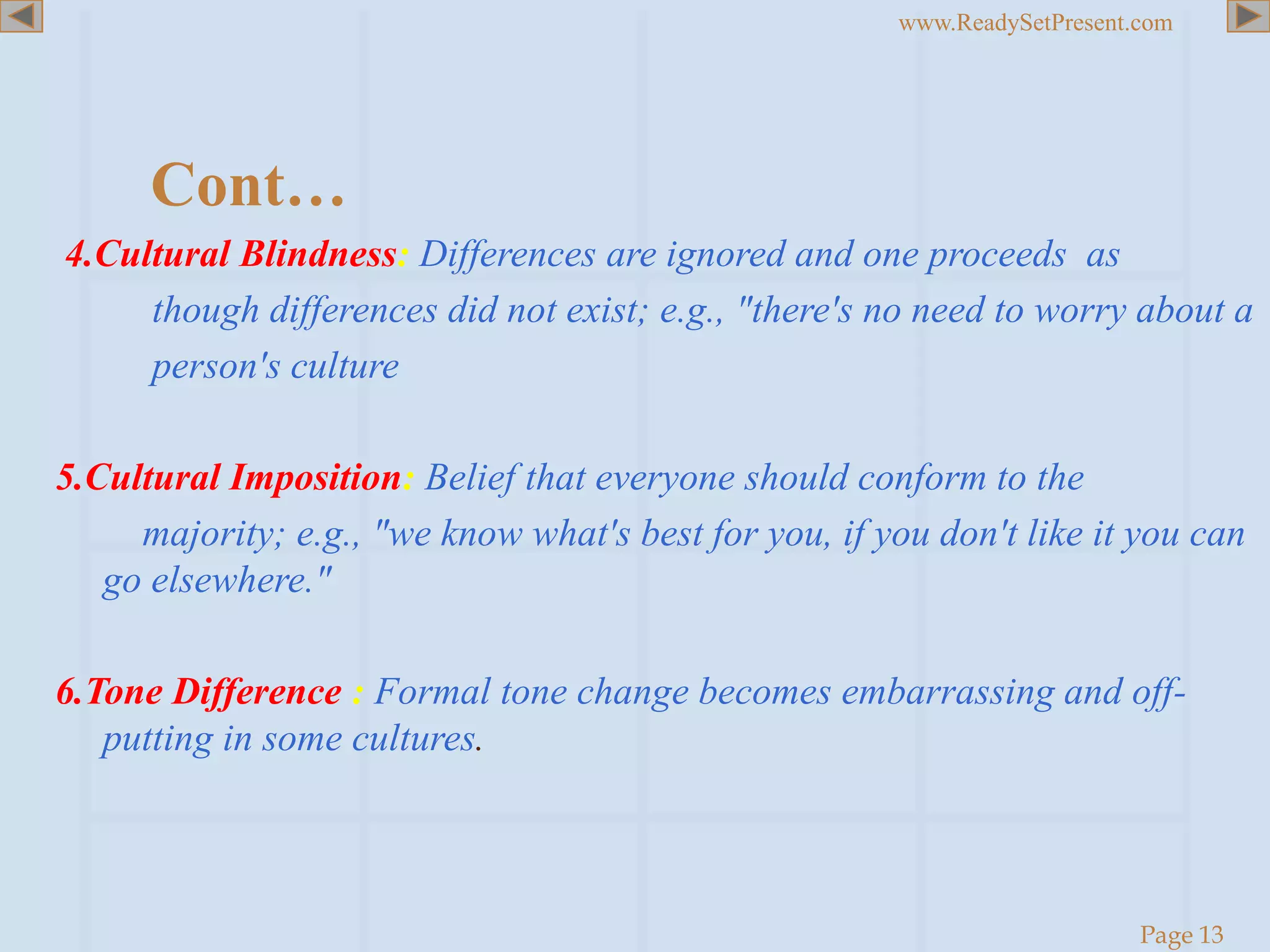 www.ReadySetPresent.com

Cont…

4.Cultural Blindness: Differences are ignored and one proceeds as though differences did not exist; e.g., "there's no need to worry about a person's culture

5.Cultural Imposition: Belief that everyone should conform to the majority; e.g., "we know what's best for you, if you don't like it you can go elsewhere."

6.Tone Difference : Formal tone change becomes embarrassing and off-putting in some cultures.

Page 13